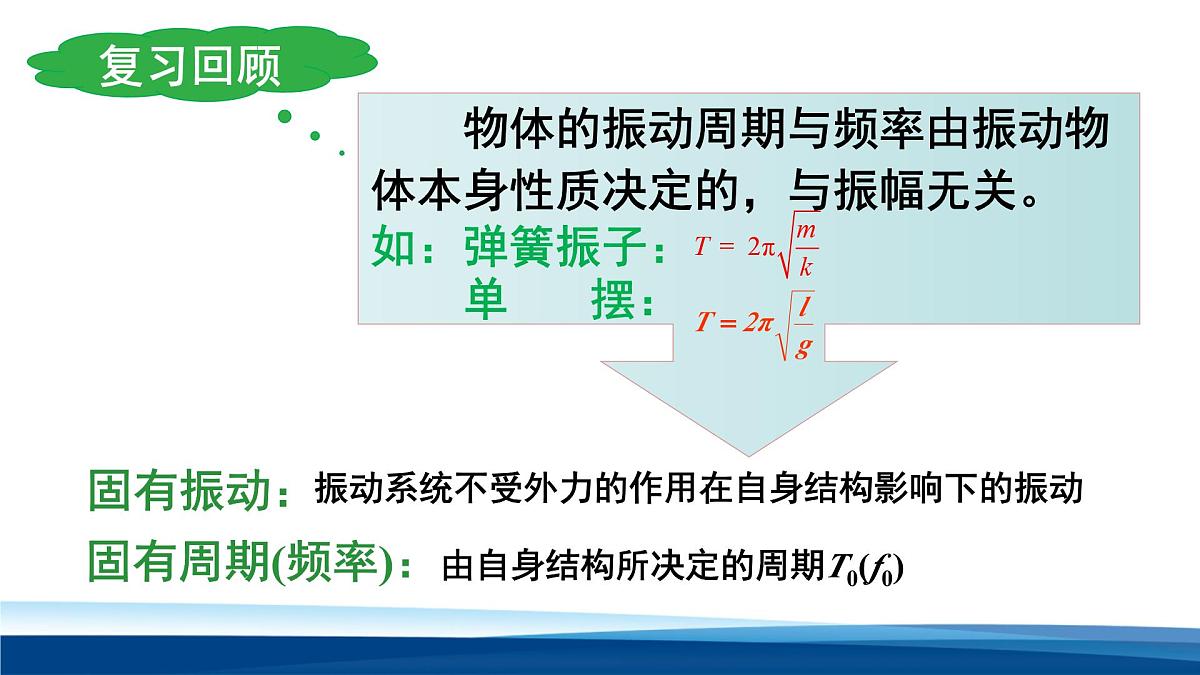 复习回顾

物体的振动周期与频率由振动物体本身性质决定的，与振幅无关。
如：弹簧振子：$T = 2\pi\sqrt{\frac{m}{k}}$
单　摆：$T = 2\pi\sqrt{\frac{l}{g}}$

固有振动：振动系统不受外力的作用在自身结构影响下的振动

固有周期(频率)：由自身结构所决定的周期$T_0(f_0)$